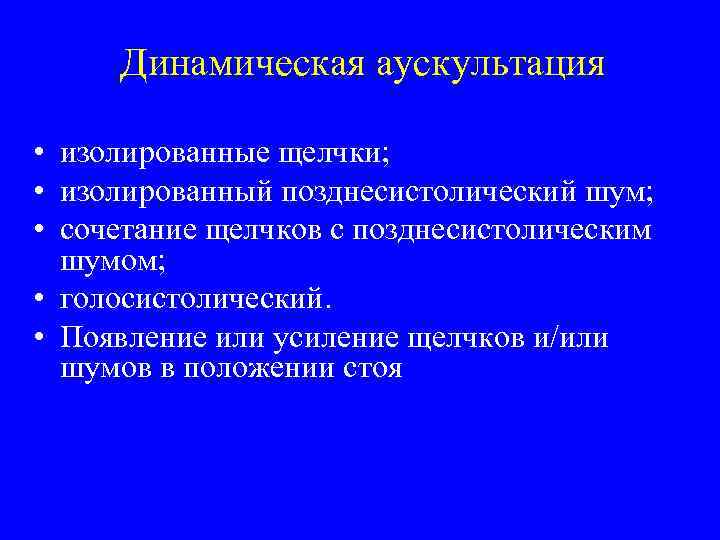 Динамическая аускультация

• изолированные щелчки;
• изолированный позднесистолический шум;
• сочетание щелчков с позднесистолическим шумом;
• голосистолический.
• Появление или усиление щелчков и/или шумов в положении стоя